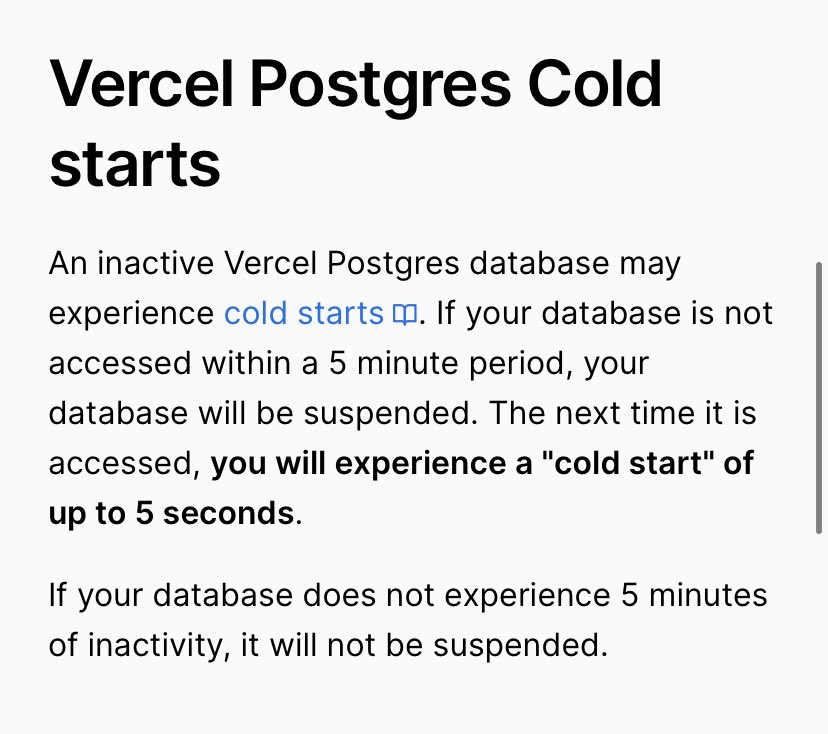 Vercel Postgres Cold starts

An inactive Vercel Postgres database may experience cold starts. If your database is not accessed within a 5 minute period, your database will be suspended. The next time it is accessed, you will experience a "cold start" of up to 5 seconds.

If your database does not experience 5 minutes of inactivity, it will not be suspended.